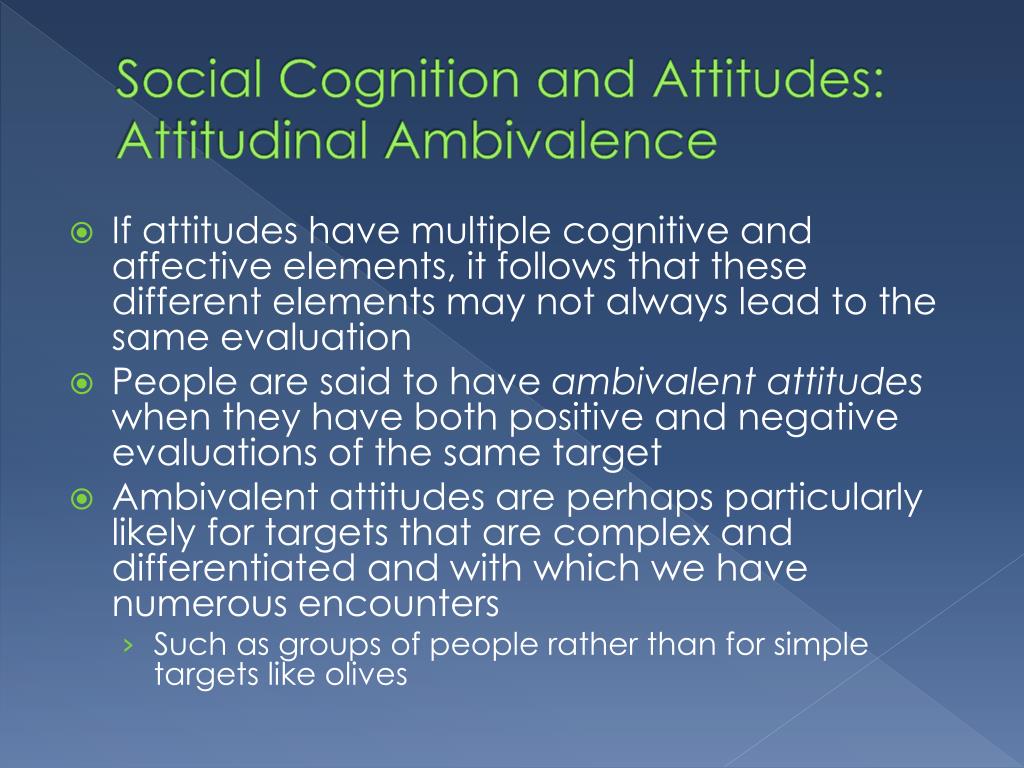 Social Cognition and Attitudes: Attitudinal Ambivalence

If attitudes have multiple cognitive and affective elements, it follows that these different elements may not always lead to the same evaluation

People are said to have ambivalent attitudes when they have both positive and negative evaluations of the same target

Ambivalent attitudes are perhaps particularly likely for targets that are complex and differentiated and with which we have numerous encounters

› Such as groups of people rather than for simple targets like olives